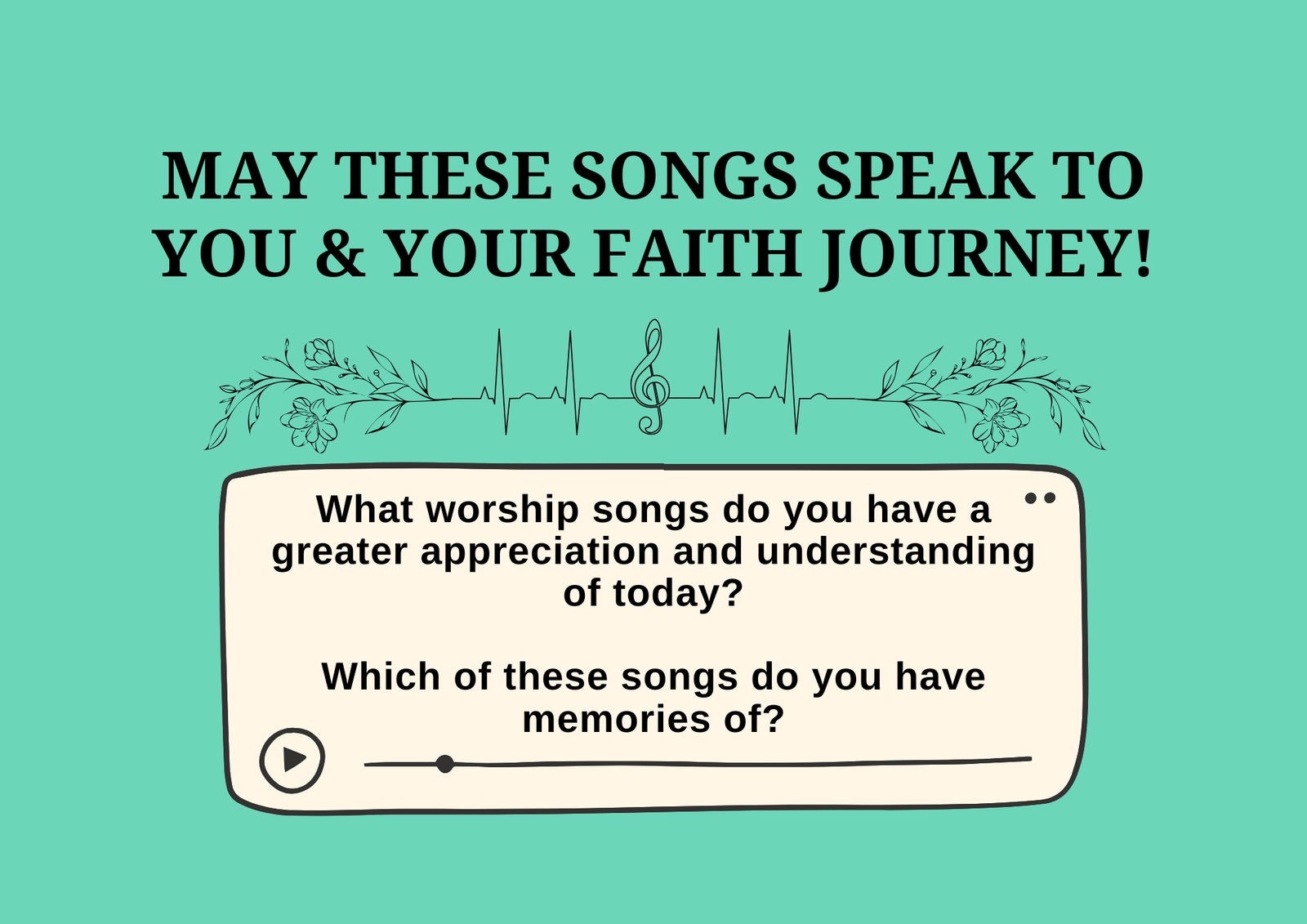 MAY THESE SONGS SPEAK TO YOU & YOUR FAITH JOURNEY!

What worship songs do you have a greater appreciation and understanding of today?

Which of these songs do you have memories of?